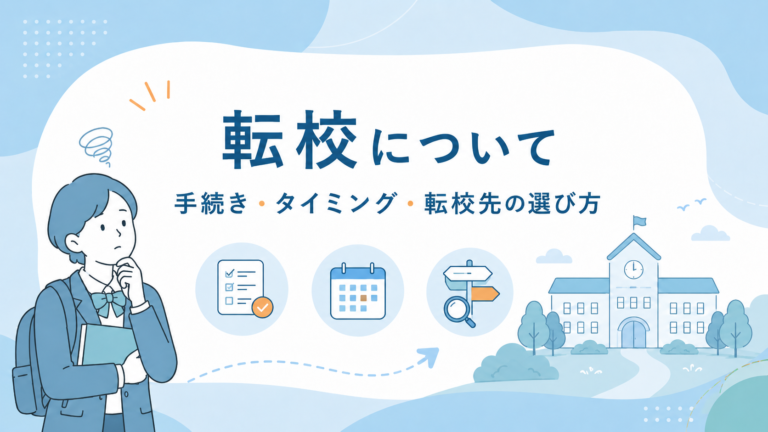 転校について

手続き・タイミング・転校先の選び方